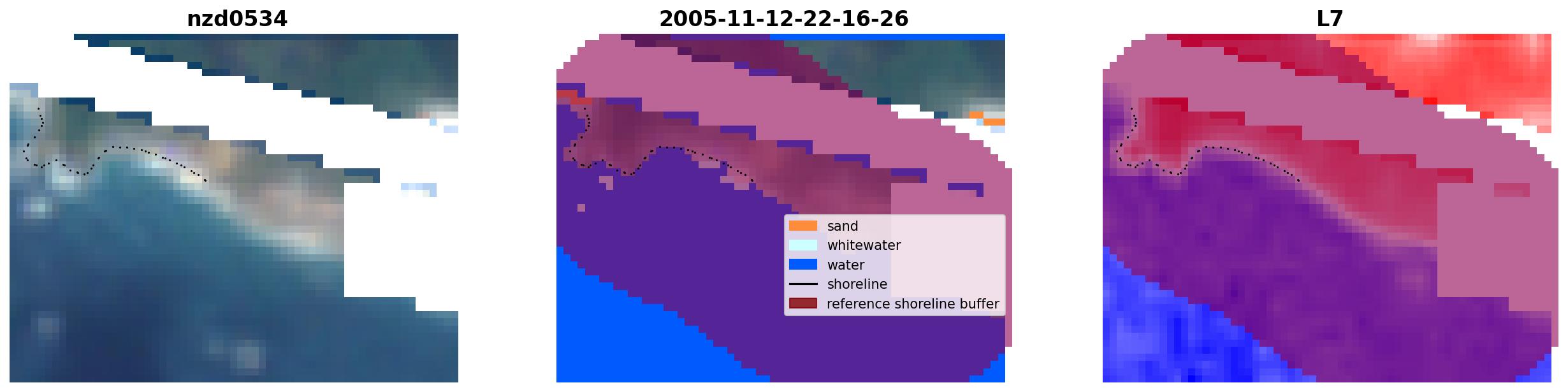 nzd0534

2005-11-12-22-16-26

sand
whitewater
water
shoreline
reference shoreline buffer

L7